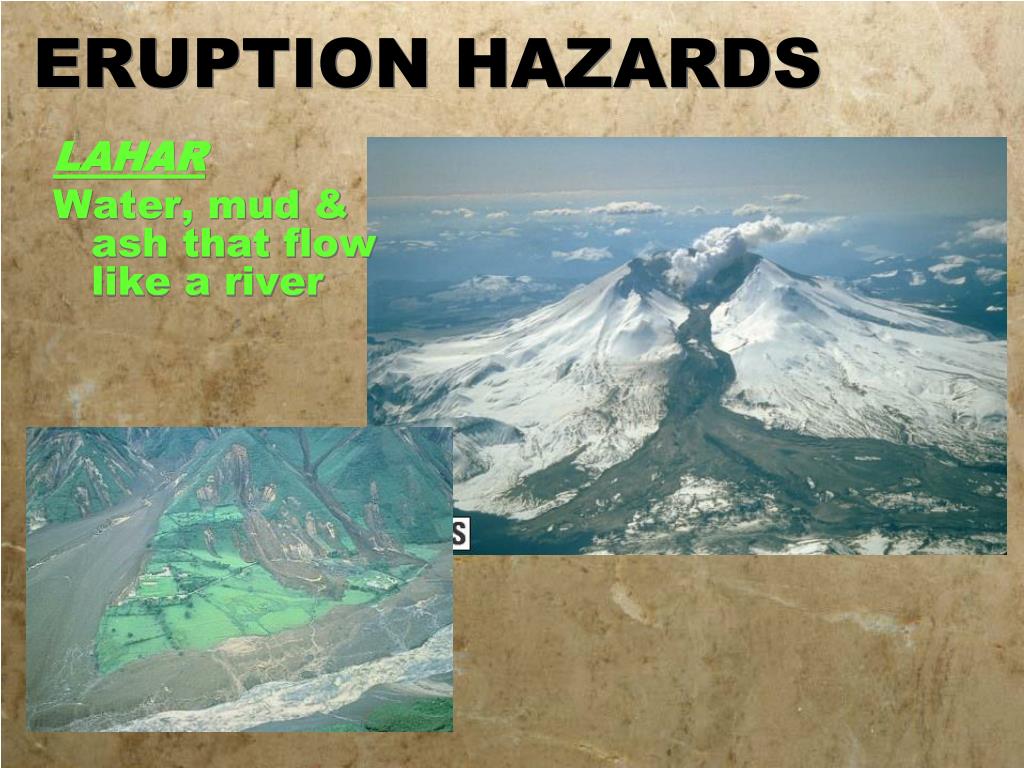 ERUPTION HAZARDS

LAHAR

Water, mud & ash that flow like a river

S